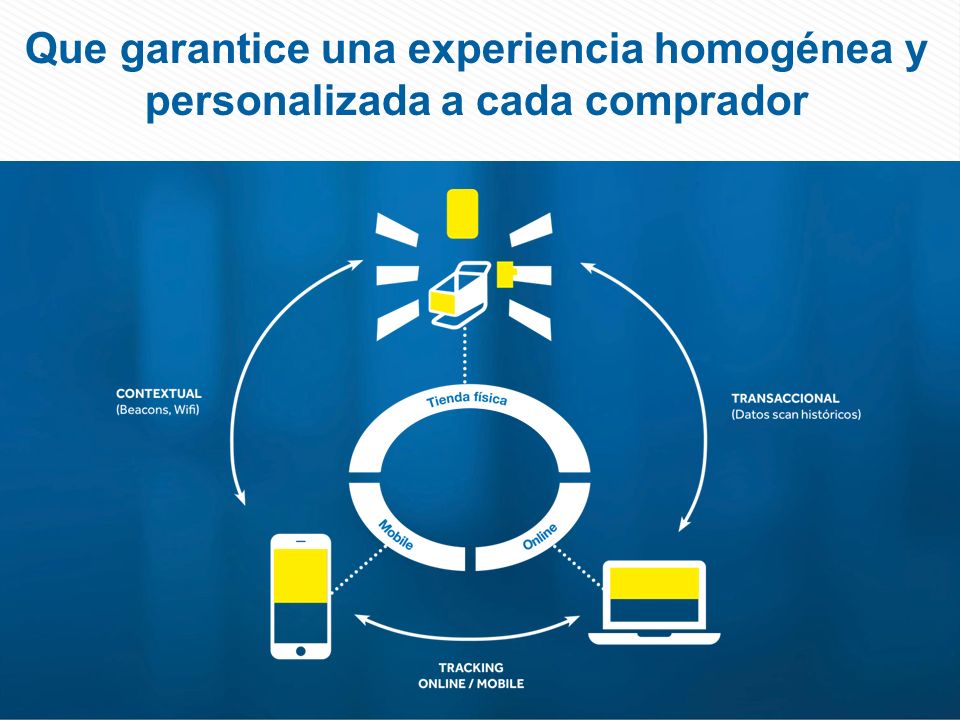 Que garantice una experiencia homogénea y personalizada a cada comprador

CONTEXTUAL
(Beacons, Wifi)

Tienda física

TRANSACCIONAL
(Datos scan históricos)

Mobile

Online

TRACKING
ONLINE / MOBILE